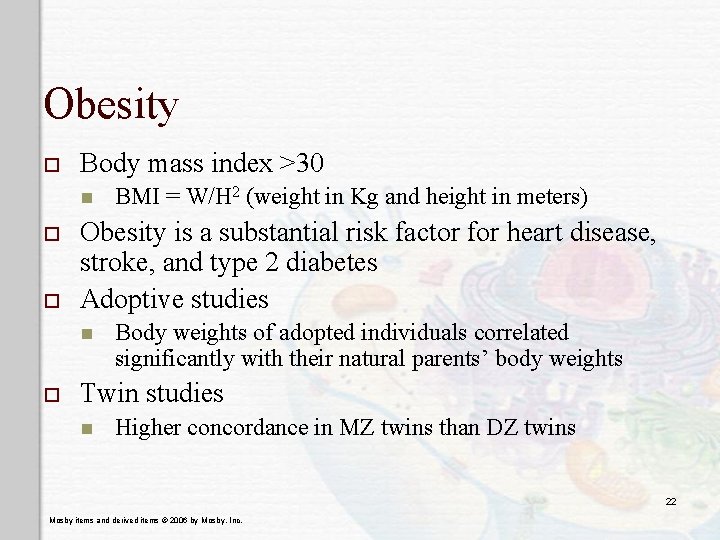 Obesity

Body mass index >30

BMI = $W/H^2$ (weight in Kg and height in meters)

Obesity is a substantial risk factor for heart disease, stroke, and type 2 diabetes

Adoptive studies

Body weights of adopted individuals correlated significantly with their natural parents' body weights

Twin studies

Higher concordance in MZ twins than DZ twins

22

Mosby items and derived items © 2006 by Mosby, Inc.